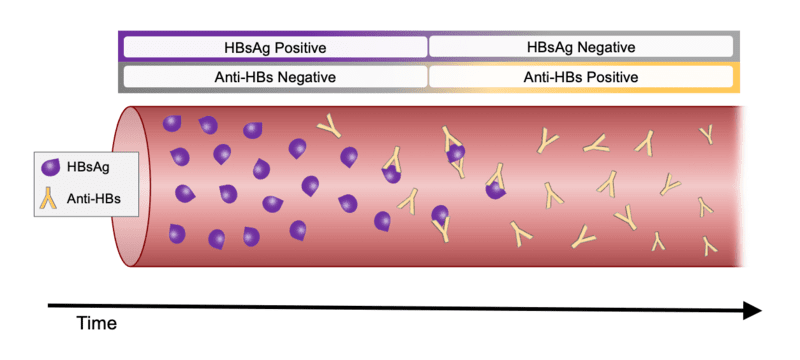 HBsAg Positive
HBsAg Negative
Anti-HBs Negative
Anti-HBs Positive

HBsAg
Anti-HBs

Time